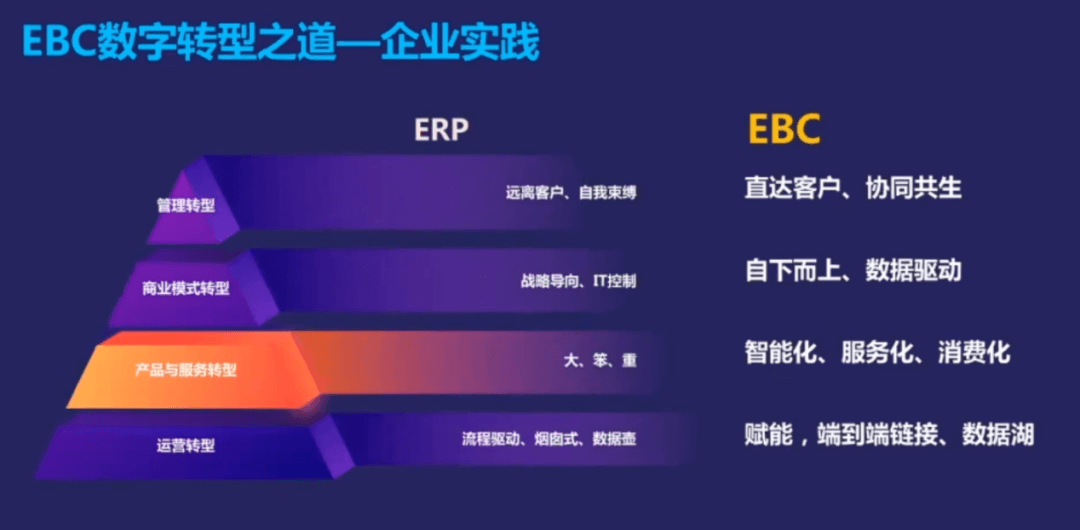 EBC数字转型之道—企业实践

ERP

EBC

管理转型

远离客户、自我束缚

直达客户、协同共生

商业模式转型

战略导向、IT控制

自下而上、数据驱动

产品与服务转型

大、笨、重

智能化、服务化、消费化

运营转型

流程驱动、烟囱式、数据壶

赋能，端到端链接、数据湖